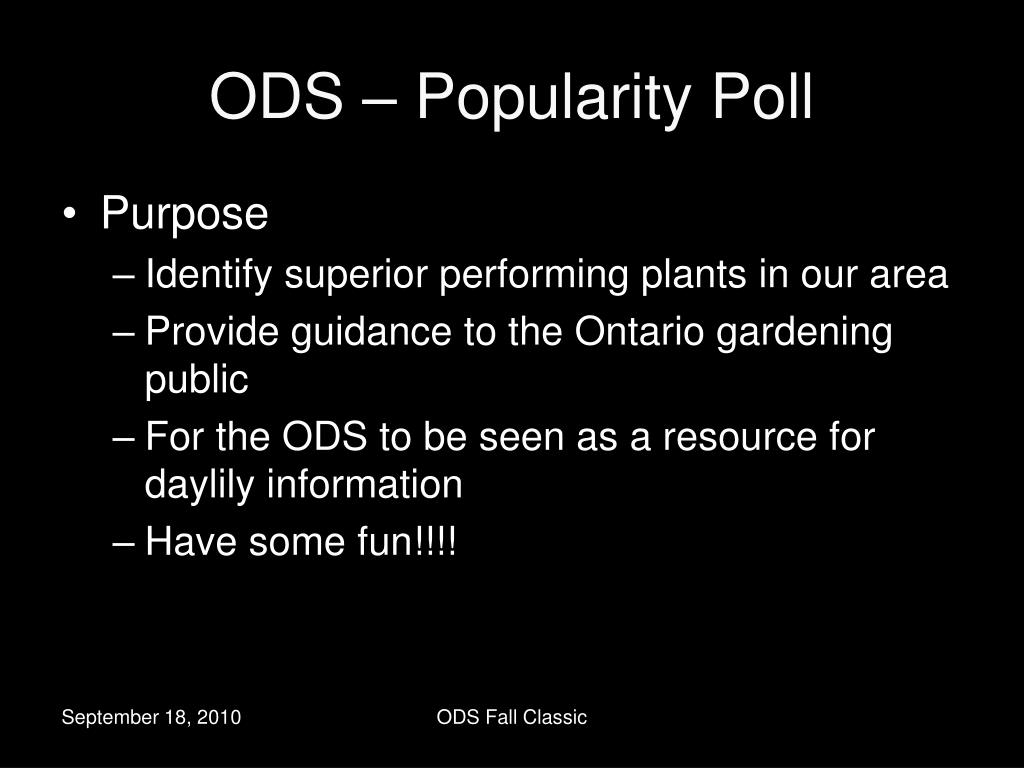 ODS – Popularity Poll

• Purpose
– Identify superior performing plants in our area
– Provide guidance to the Ontario gardening public
– For the ODS to be seen as a resource for daylily information
– Have some fun!!!!

September 18, 2010

ODS Fall Classic